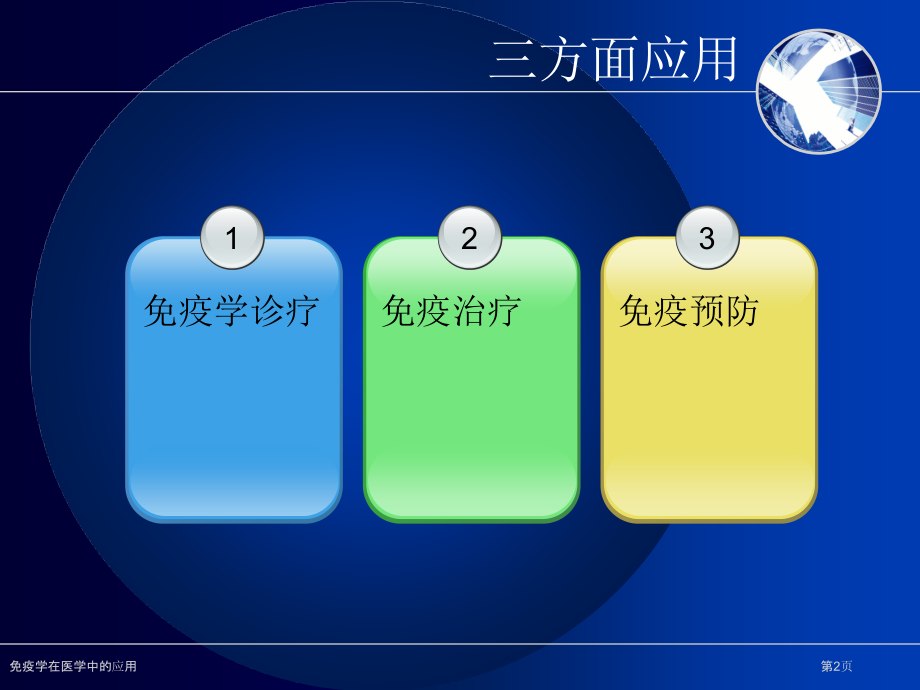 三方面应用

1
免疫学诊疗

2
免疫治疗

3
免疫预防

免疫学在医学中的应用

第2页